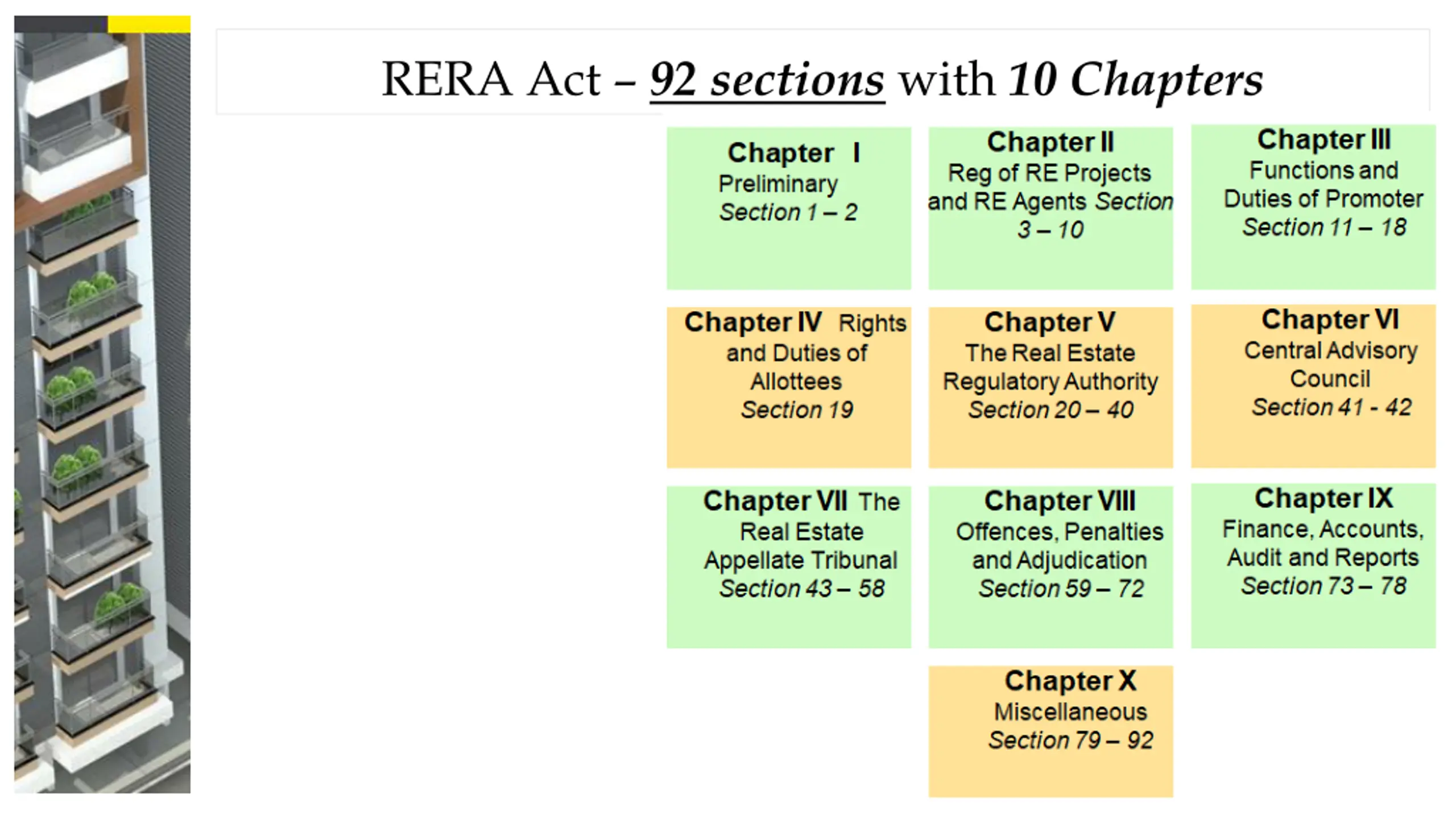 RERA Act – 92 sections with 10 Chapters

Chapter I
Preliminary
Section 1 – 2

Chapter II
Reg of RE Projects and RE Agents Section 3 – 10

Chapter III
Functions and Duties of Promoter
Section 11 – 18

Chapter IV Rights and Duties of Allottees
Section 19

Chapter V
The Real Estate Regulatory Authority
Section 20 – 40

Chapter VI
Central Advisory Council
Section 41 - 42

Chapter VII The Real Estate Appellate Tribunal
Section 43 – 58

Chapter VIII
Offences, Penalties and Adjudication
Section 59 – 72

Chapter IX
Finance, Accounts, Audit and Reports
Section 73 – 78

Chapter X
Miscellaneous
Section 79 – 92